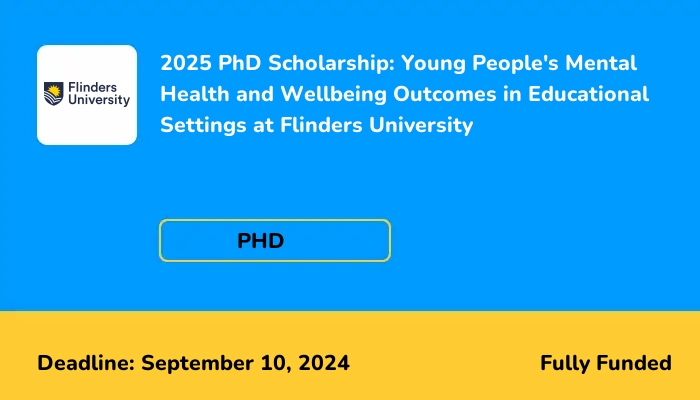 Flinders University

2025 PhD Scholarship: Young People's Mental Health and Wellbeing Outcomes in Educational Settings at Flinders University

PHD

Deadline: September 10, 2024

Fully Funded